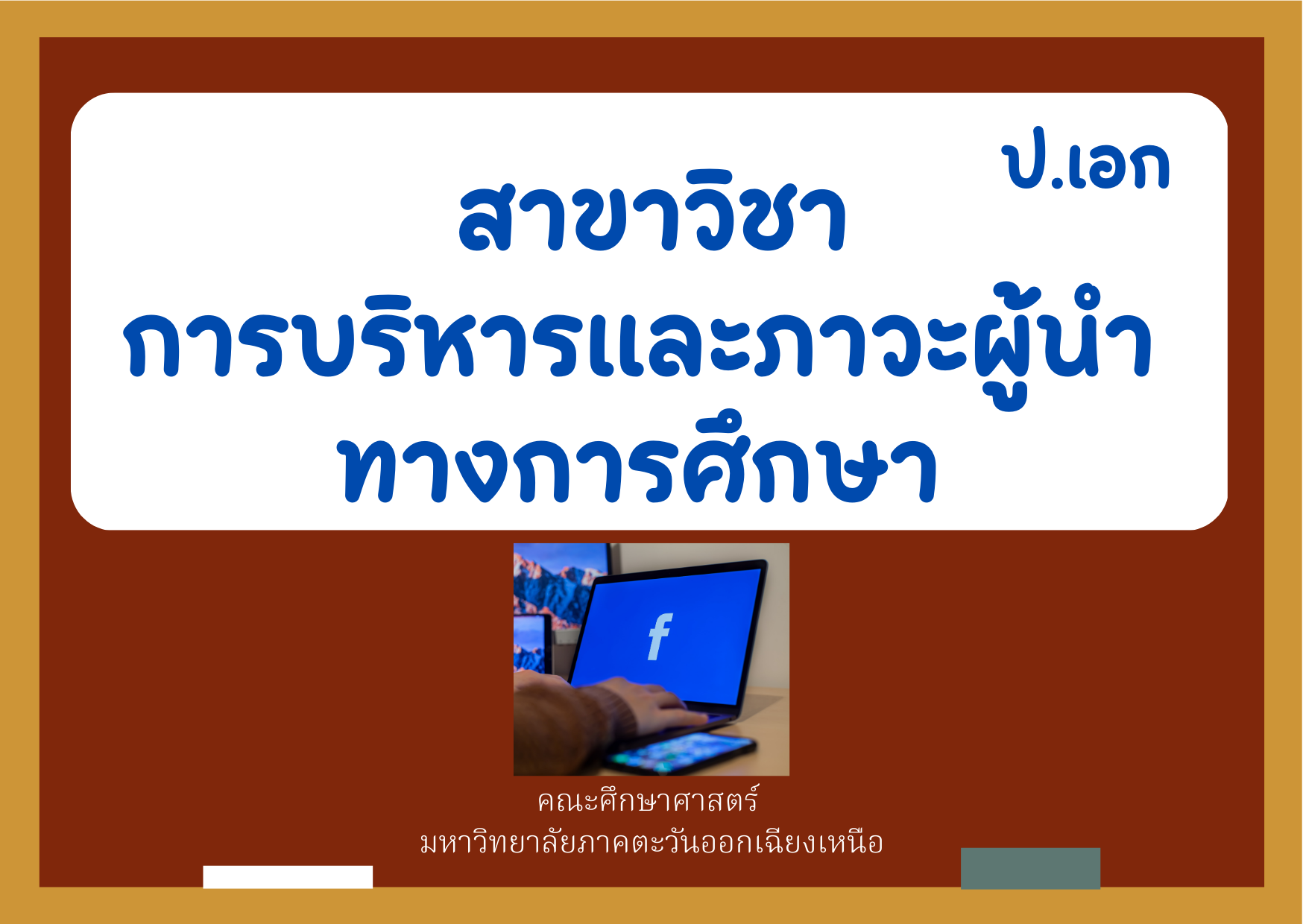 ป.เอก

สาขาวิชา
การบริหารและภาวะผู้นำ
ทางการศึกษา

f

คณะศึกษาศาสตร์
มหาวิทยาลัยภาคตะวันออกเฉียงเหนือ